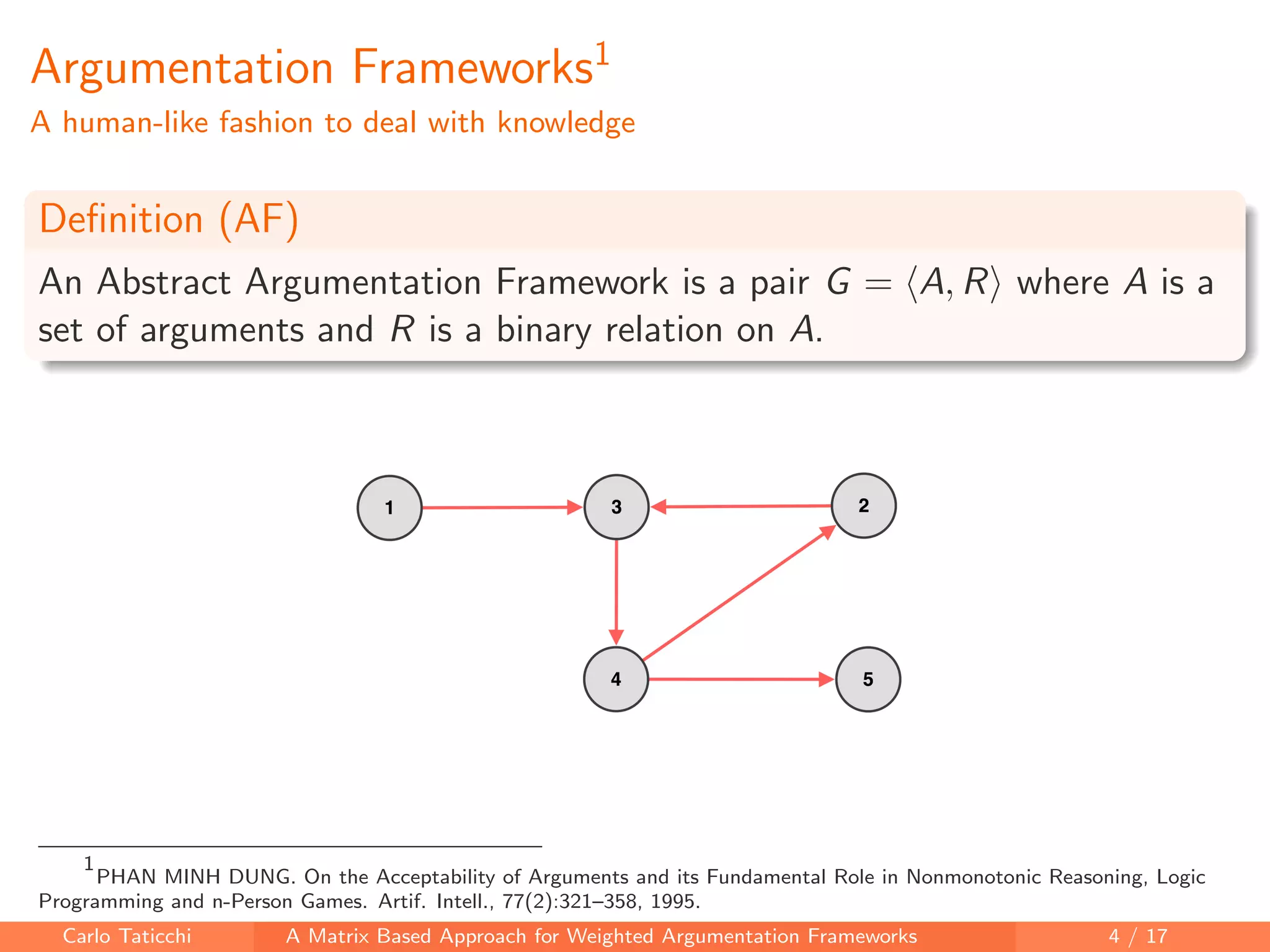 Argumentation Frameworks$^1$

A human-like fashion to deal with knowledge

Definition (AF)

An Abstract Argumentation Framework is a pair $G = \langle A, R \rangle$ where $A$ is a set of arguments and $R$ is a binary relation on $A$.

1

3

2

4

5

$^1$PHAN MINH DUNG. On the Acceptability of Arguments and its Fundamental Role in Nonmonotonic Reasoning, Logic Programming and n-Person Games. Artif. Intell., 77(2):321–358, 1995.

Carlo Taticchi A Matrix Based Approach for Weighted Argumentation Frameworks 4 / 17